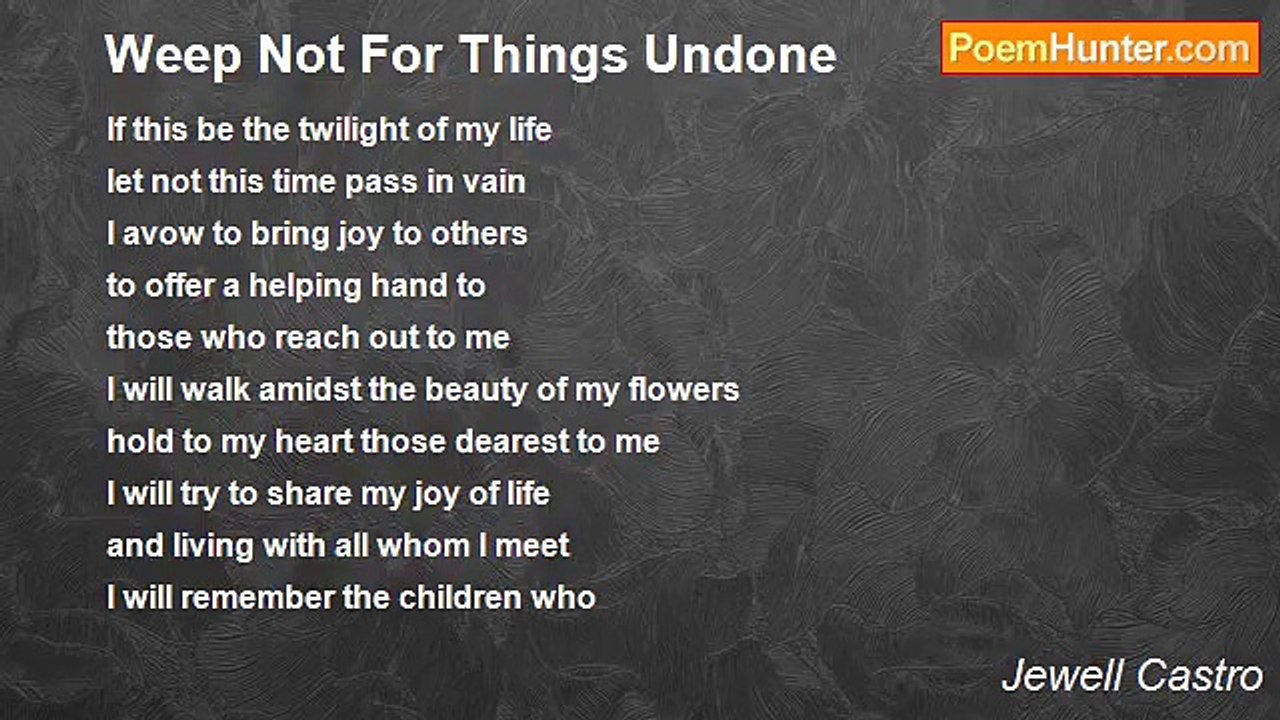 Weep Not For Things Undone

PoemHunter.com

If this be the twilight of my life
let not this time pass in vain
I avow to bring joy to others
to offer a helping hand to
those who reach out to me
I will walk amidst the beauty of my flowers
hold to my heart those dearest to me
I will try to share my joy of life
and living with all whom I meet
I will remember the children who

Jewell Castro